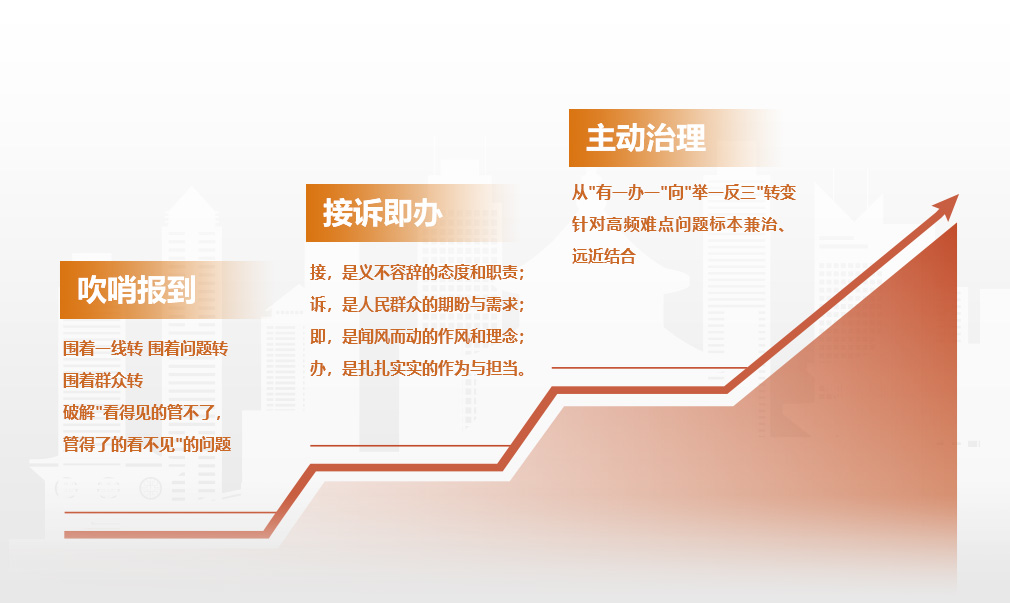 吹哨报到

围着一线转 围着问题转
围着群众转
破解"看得见的管不了,
管得了的看不见"的问题

接诉即办

接,是义不容辞的态度和职责;
诉,是人民群众的期盼与需求;
即,是闻风而动的作风和理念;
办,是扎扎实实的作为与担当。

主动治理

从"有一办一"向"举一反三"转变
针对高频难点问题标本兼治、
远近结合